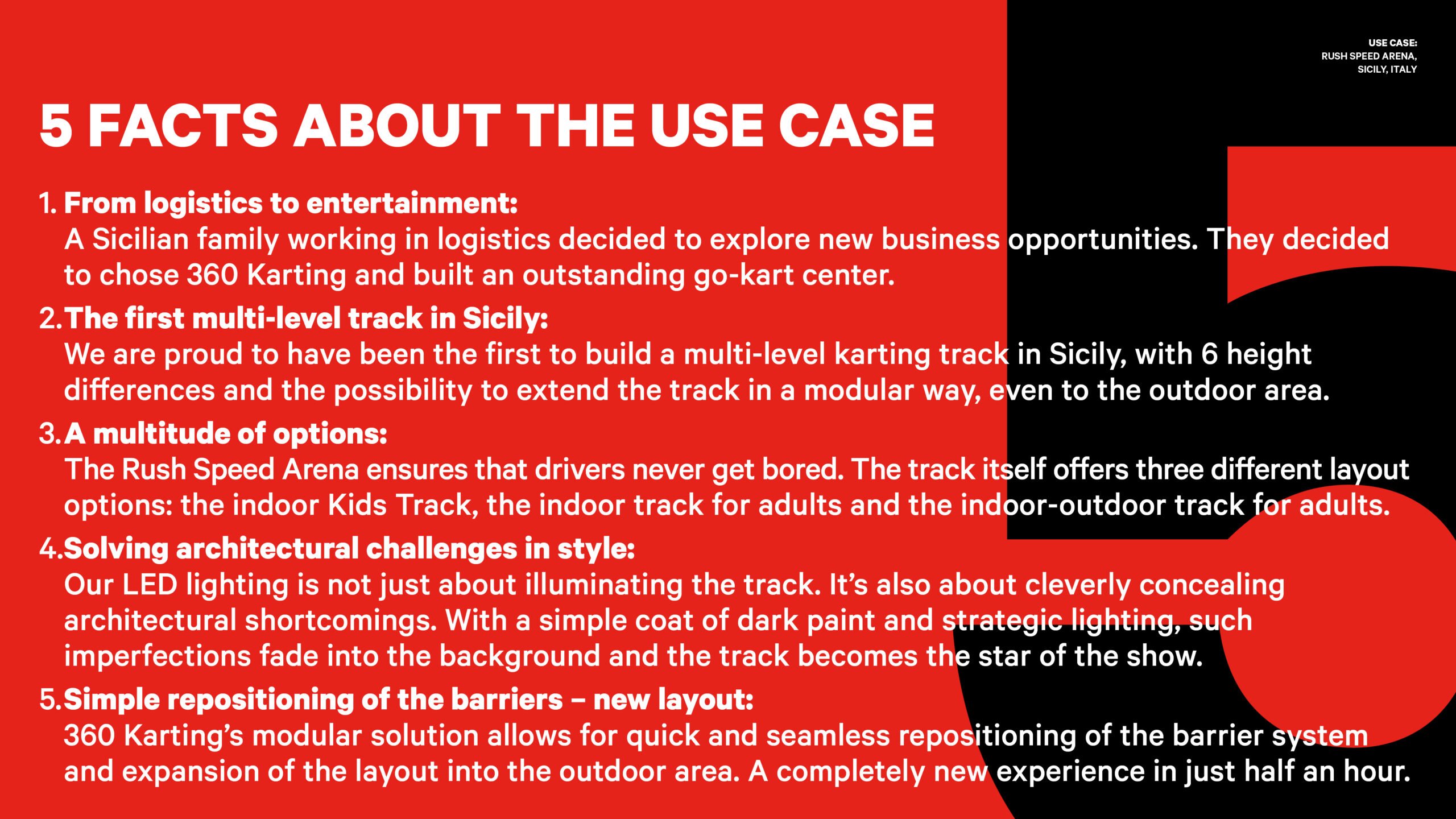 USE CASE:
RUSH SPEED ARENA,
SICILY, ITALY

5 FACTS ABOUT THE USE CASE

1. From logistics to entertainment:
A Sicilian family working in logistics decided to explore new business opportunities. They decided to chose 360 Karting and built an outstanding go-kart center.

2. The first multi-level track in Sicily:
We are proud to have been the first to build a multi-level karting track in Sicily, with 6 height differences and the possibility to extend the track in a modular way, even to the outdoor area.

3. A multitude of options:
The Rush Speed Arena ensures that drivers never get bored. The track itself offers three different layout options: the indoor Kids Track, the indoor track for adults and the indoor-outdoor track for adults.

4. Solving architectural challenges in style:
Our LED lighting is not just about illuminating the track. It's also about cleverly concealing architectural shortcomings. With a simple coat of dark paint and strategic lighting, such imperfections fade into the background and the track becomes the star of the show.

5. Simple repositioning of the barriers – new layout:
360 Karting's modular solution allows for quick and seamless repositioning of the barrier system and expansion of the layout into the outdoor area. A completely new experience in just half an hour.